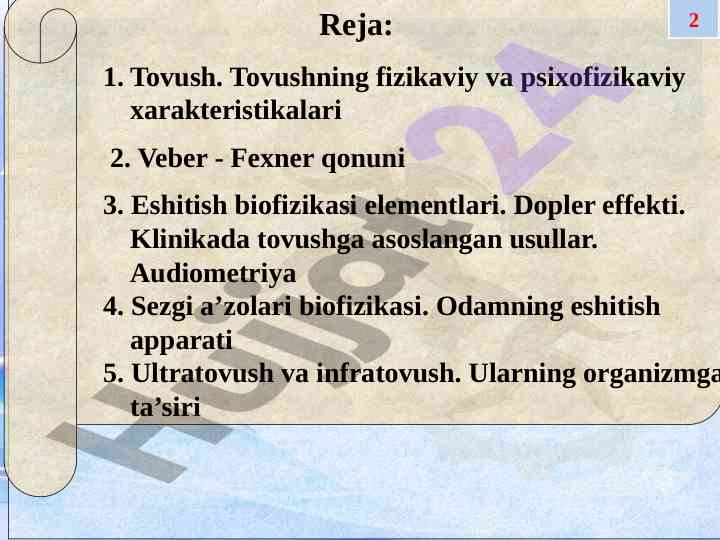 Reja:

2

1. Tovush. Tovushning fizikaviy va psixofizikaviy xarakteristikalari

2. Veber - Fexner qonuni

3. Eshitish biofizikasi elementlari. Dopler effekti. Klinikada tovushga asoslangan usullar. Audiometriya

4. Sezgi a’zolari biofizikasi. Odamning eshitish apparati

5. Ultratovush va infratovush. Ularning organizmga ta’siri

Hujjat24